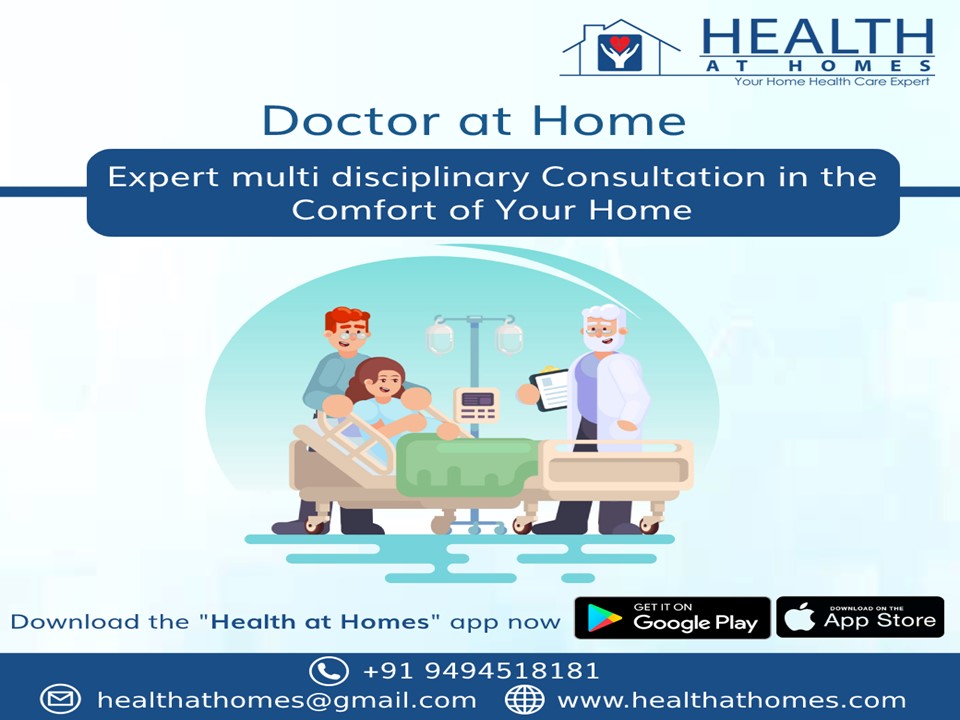 HEALTH
AT HOMES
Your Home Health Care Expert

Doctor at Home

Expert multi disciplinary Consultation in the Comfort of Your Home

Download the "Health at Homes" app now

GET IT ON
Google Play

DOWNLOAD ON THE
App Store

+91 9494518181

healthathomes@gmail.com

www.healthathomes.com